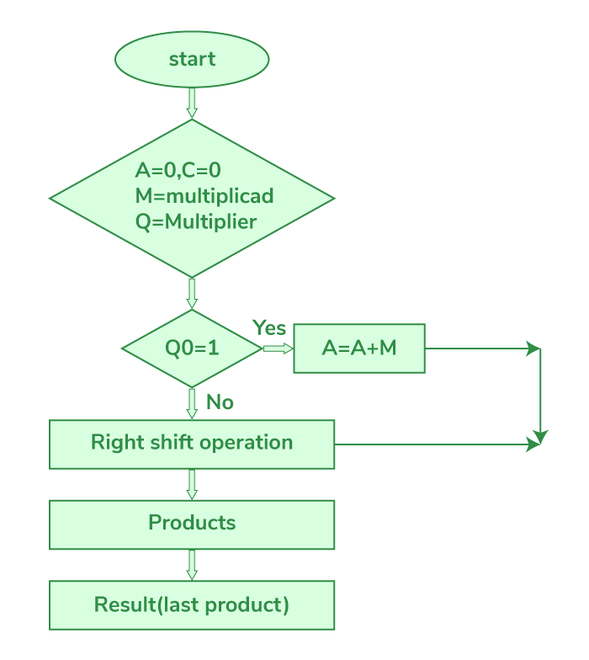 start

A=0,C=0
M=multiplicad
Q=Multiplier

Q0=1

Yes

A=A+M

No

Right shift operation

Products

Result(last product)